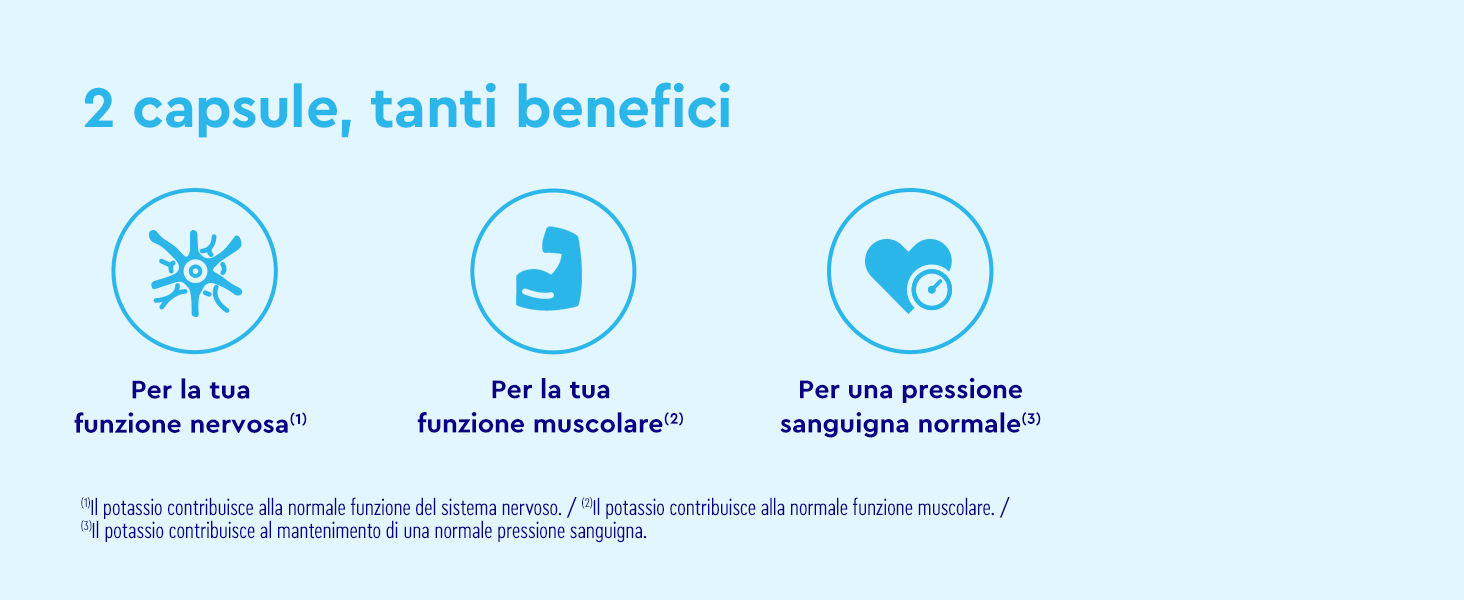 2 capsule, tanti benefici

Per la tua funzione nervosa$^{(1)}$

Per la tua funzione muscolare$^{(2)}$

Per una pressione sanguigna normale$^{(3)}$

$^{(1)}$Il potassio contribuisce alla normale funzione del sistema nervoso. / $^{(2)}$Il potassio contribuisce alla normale funzione muscolare. / $^{(3)}$Il potassio contribuisce al mantenimento di una normale pressione sanguigna.